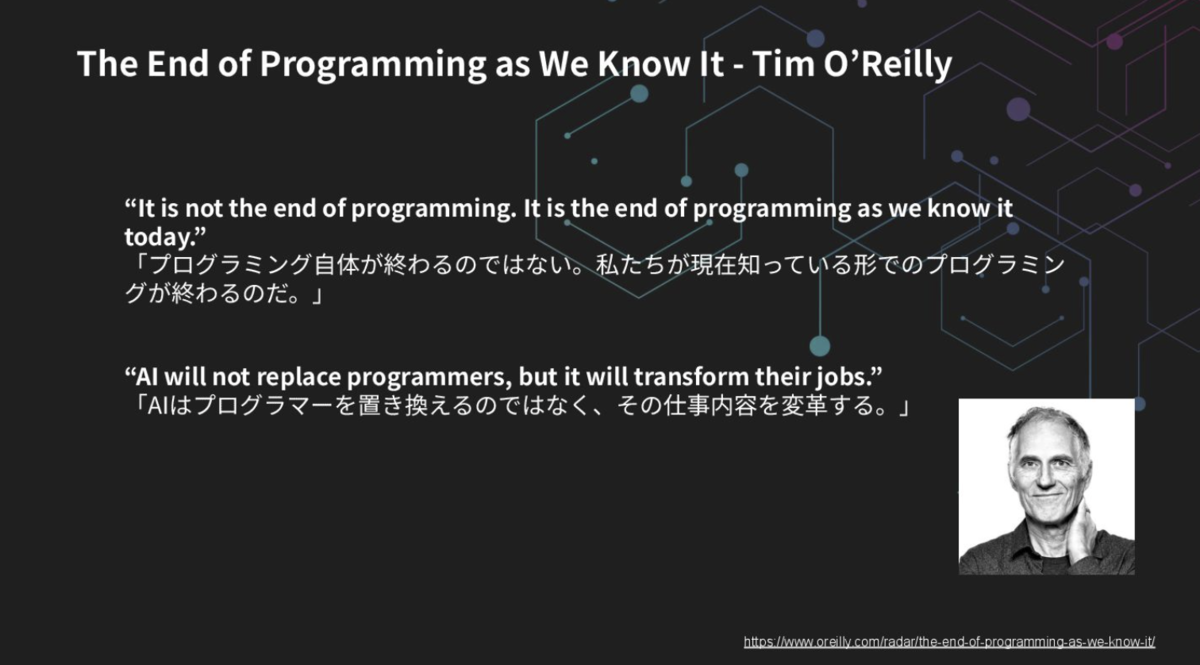 The End of Programming as We Know It - Tim O’Reilly

“It is not the end of programming. It is the end of programming as we know it today.”
「プログラミング自体が終わるのではない。私たちが現在知っている形でのプログラミングが終わるのだ。」

“AI will not replace programmers, but it will transform their jobs.”
「AIはプログラマーを置き換えるのではなく、その仕事内容を変革する。」

https://www.oreilly.com/radar/the-end-of-programming-as-we-know-it/